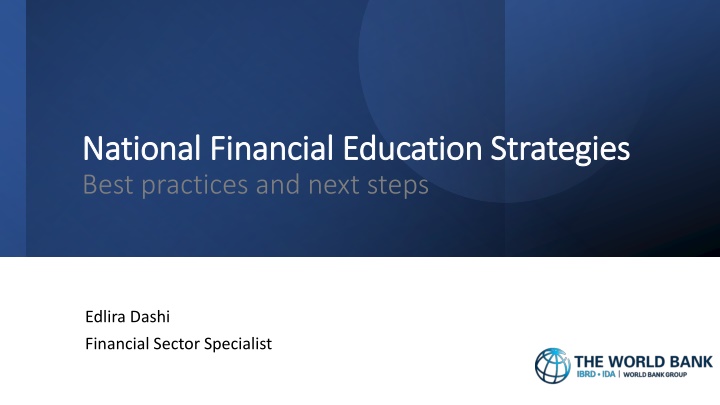 National Financial Education Strategies
Best practices and next steps

Edlira Dashi
Financial Sector Specialist

THE WORLD BANK
IBRD • IDA | WORLD BANK GROUP